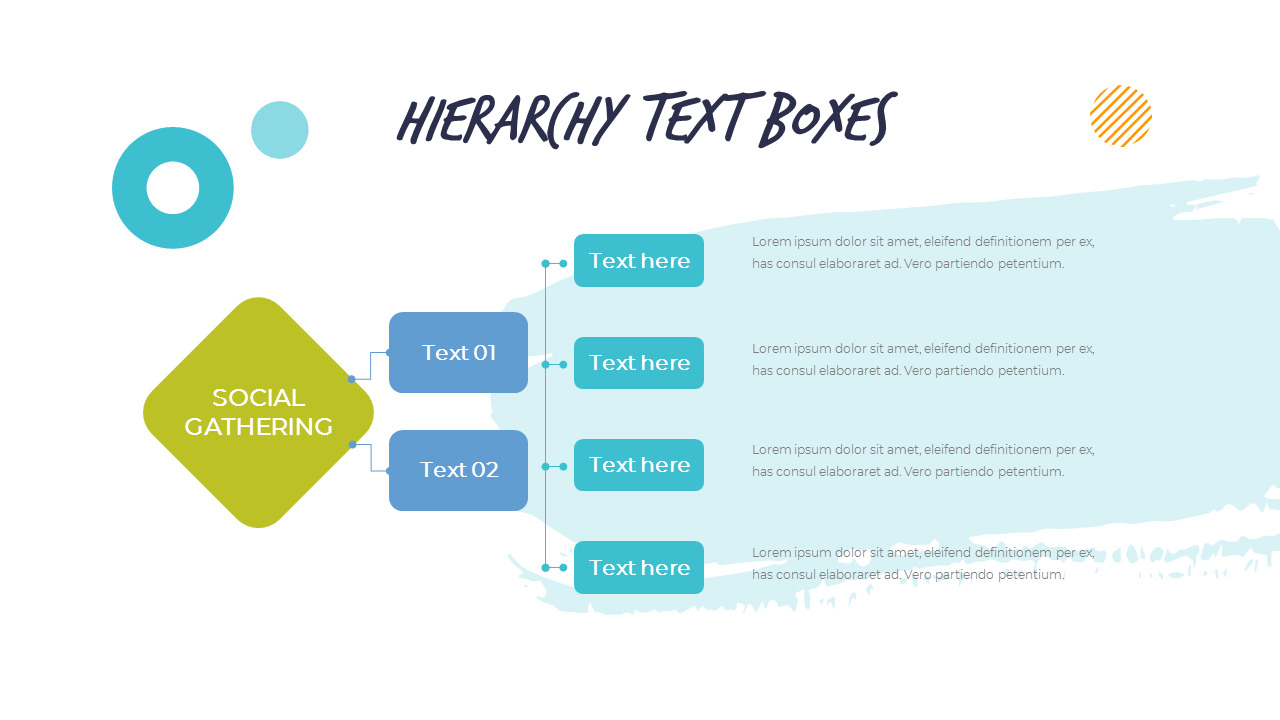 HIERARCHY TEXT BOXES

SOCIAL GATHERING

Text 01

Text 02

Text here

Lorem ipsum dolor sit amet, eleifend definitionem per ex, has consul elaboraret ad. Vero partiendo petentium.

Text here

Lorem ipsum dolor sit amet, eleifend definitionem per ex, has consul elaboraret ad. Vero partiendo petentium.

Text here

Lorem ipsum dolor sit amet, eleifend definitionem per ex, has consul elaboraret ad. Vero partiendo petentium.

Text here

Lorem ipsum dolor sit amet, eleifend definitionem per ex, has consul elaboraret ad. Vero partiendo petentium.